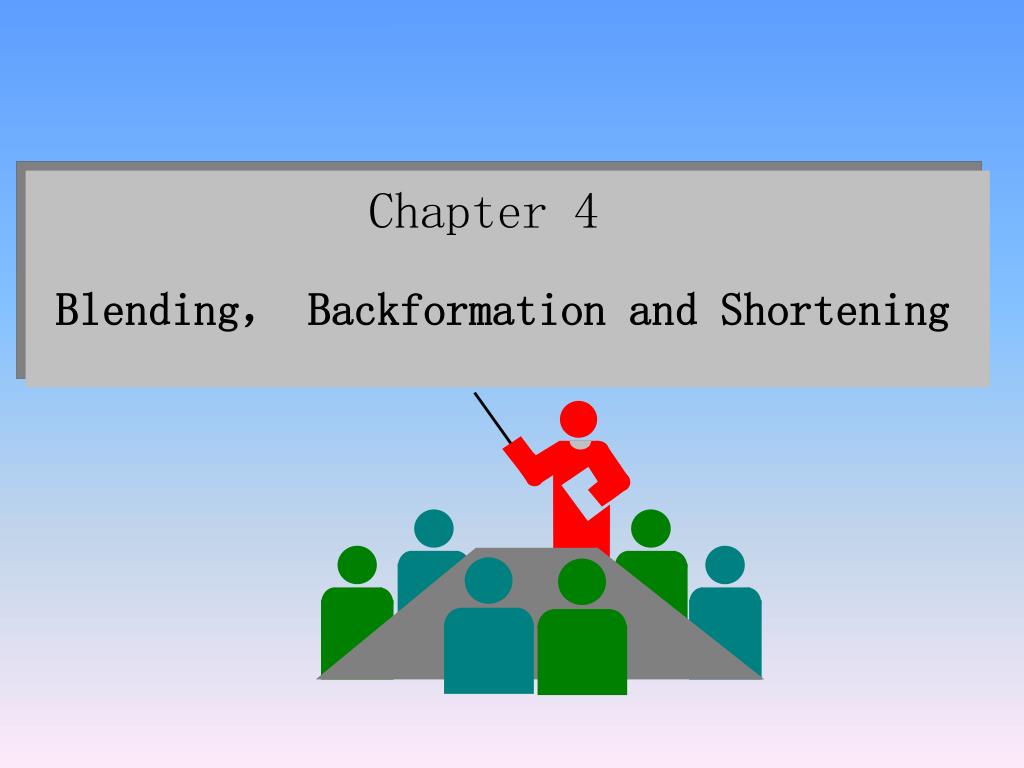 Chapter 4

Blending， Backformation and Shortening